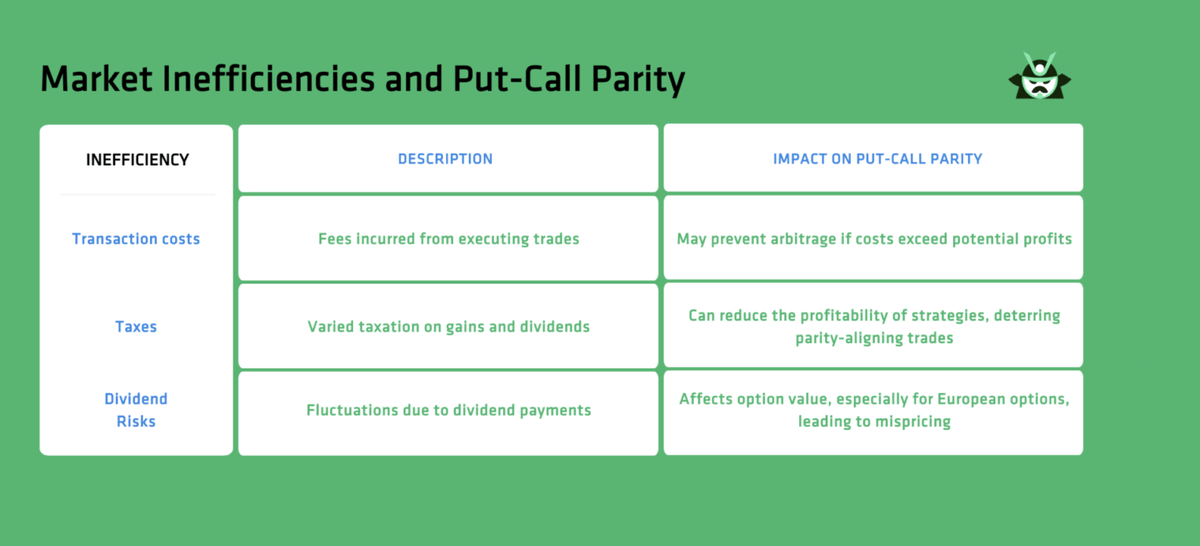 Market Inefficiencies and Put-Call Parity

| INEFFICIENCY | DESCRIPTION | IMPACT ON PUT-CALL PARITY |
|---|---|---|
| Transaction costs | Fees incurred from executing trades | May prevent arbitrage if costs exceed potential profits |
| Taxes | Varied taxation on gains and dividends | Can reduce the profitability of strategies, deterring parity-aligning trades |
| Dividend Risks | Fluctuations due to dividend payments | Affects option value, especially for European options, leading to mispricing |